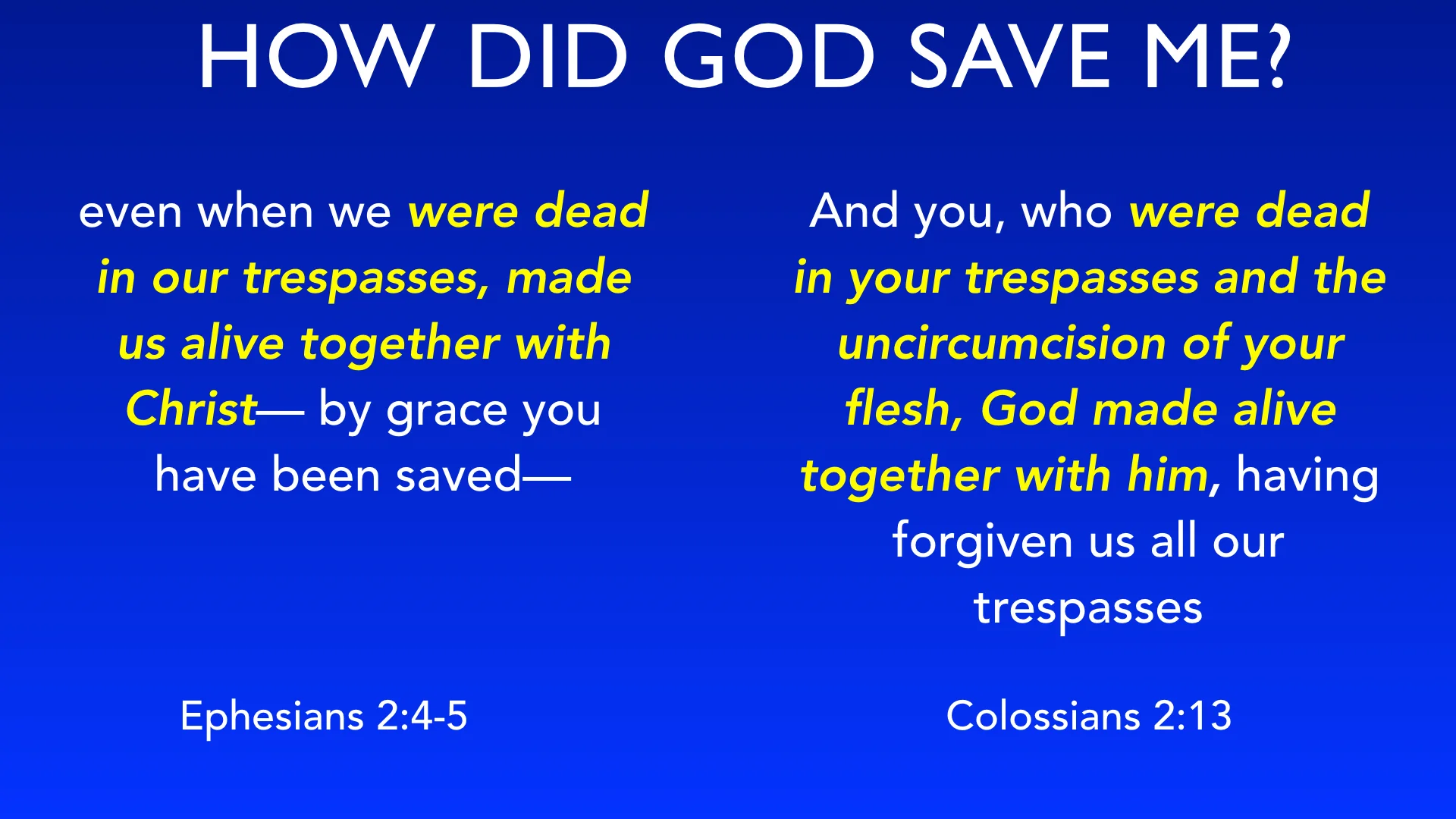 HOW DID GOD SAVE ME?

even when we were dead in our trespasses, made us alive together with Christ— by grace you have been saved—

Ephesians 2:4-5

And you, who were dead in your trespasses and the uncircumcision of your flesh, God made alive together with him, having forgiven us all our trespasses

Colossians 2:13